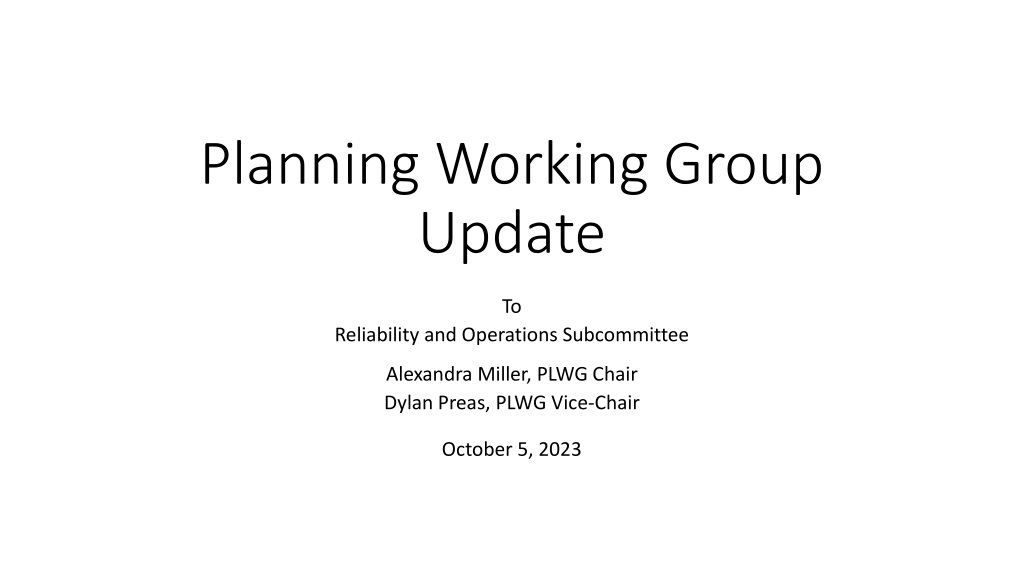 Planning Working Group Update

To
Reliability and Operations Subcommittee

Alexandra Miller, PLWG Chair
Dylan Preas, PLWG Vice-Chair

October 5, 2023